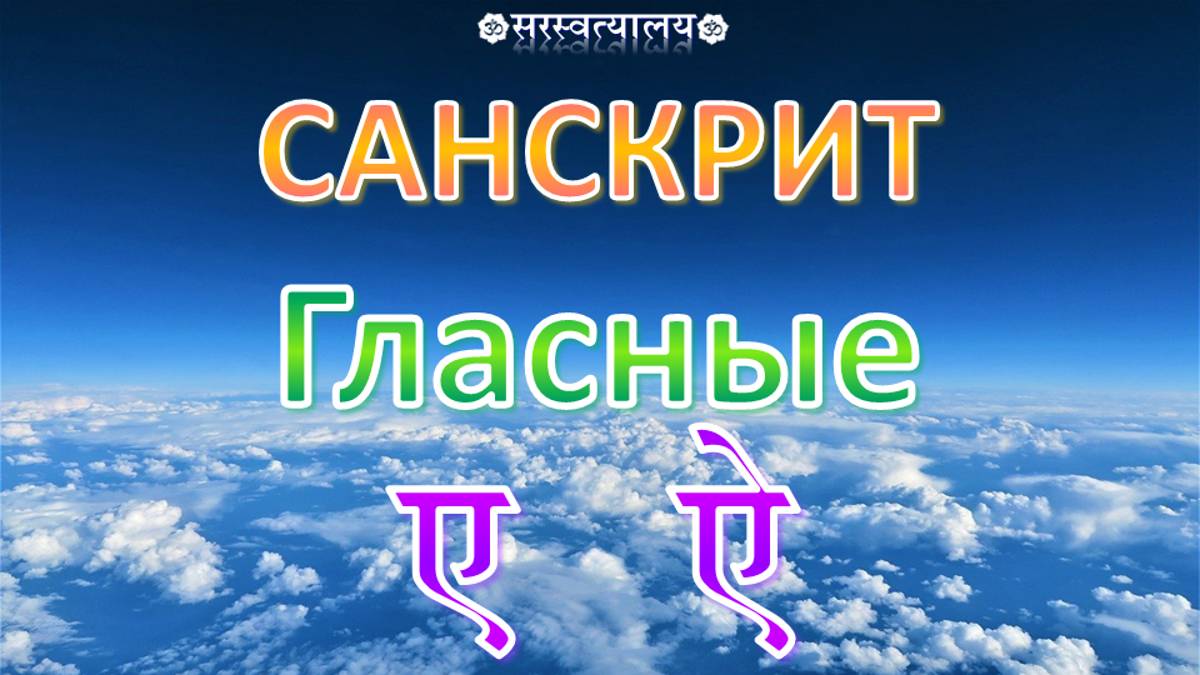 ॐ सरस्वत्यालय ॐ

САНСКРИТ

Гласные

ए ऐ